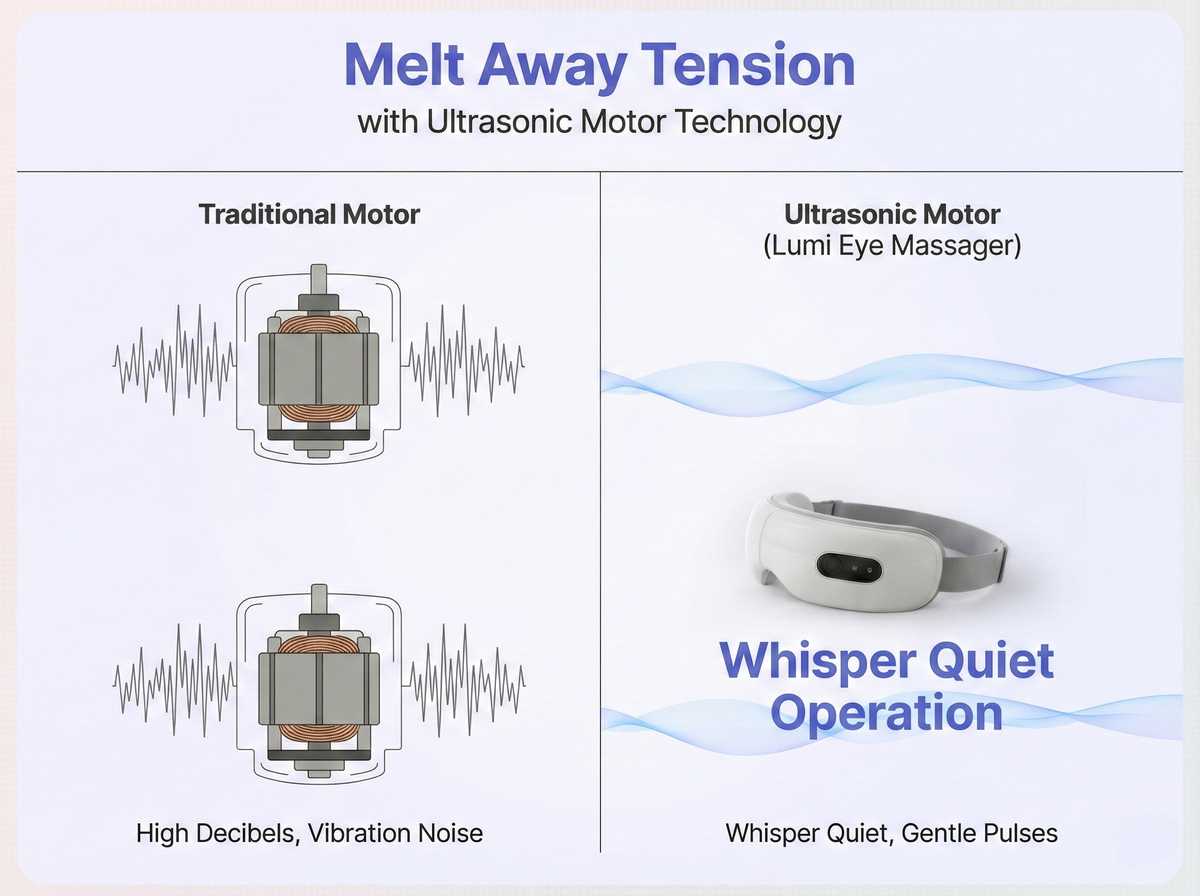 Melt Away Tension
with Ultrasonic Motor Technology

Traditional Motor

High Decibels, Vibration Noise

Ultrasonic Motor
(Lumi Eye Massager)

Whisper Quiet Operation

Whisper Quiet, Gentle Pulses